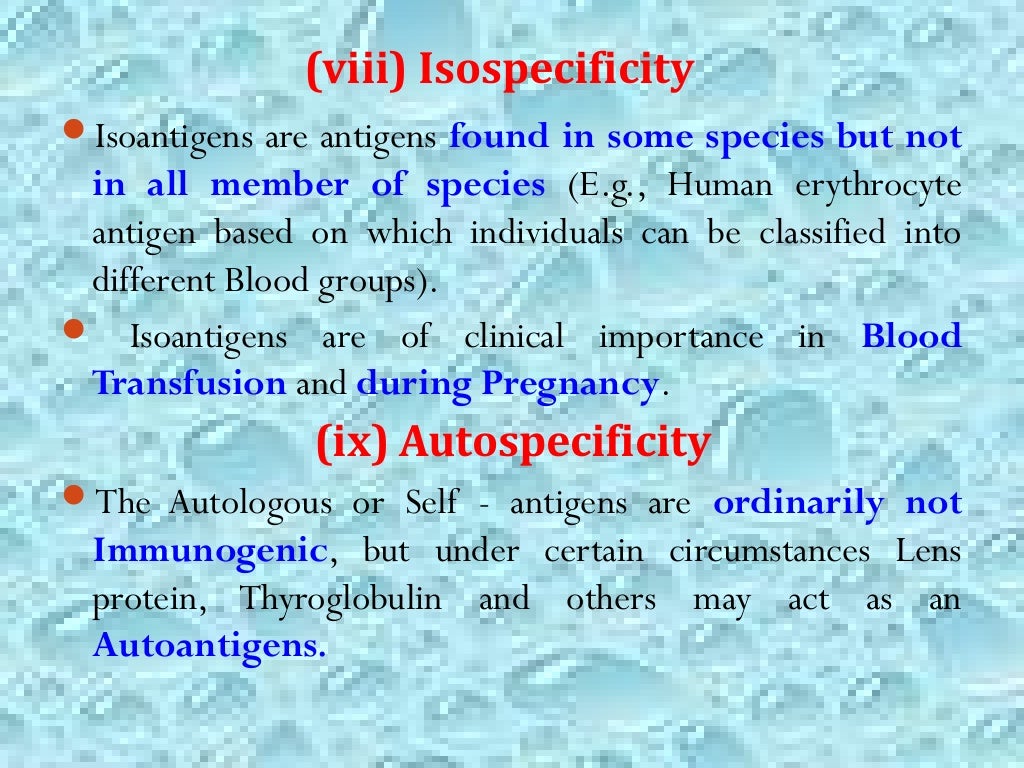 (viii) Isospecificity

• Isoantigens are antigens found in some species but not in all member of species (E.g., Human erythrocyte antigen based on which individuals can be classified into different Blood groups).

• Isoantigens are of clinical importance in Blood Transfusion and during Pregnancy.

(ix) Autospecificity

• The Autologous or Self - antigens are ordinarily not Immunogenic, but under certain circumstances Lens protein, Thyroglobulin and others may act as an Autoantigens.